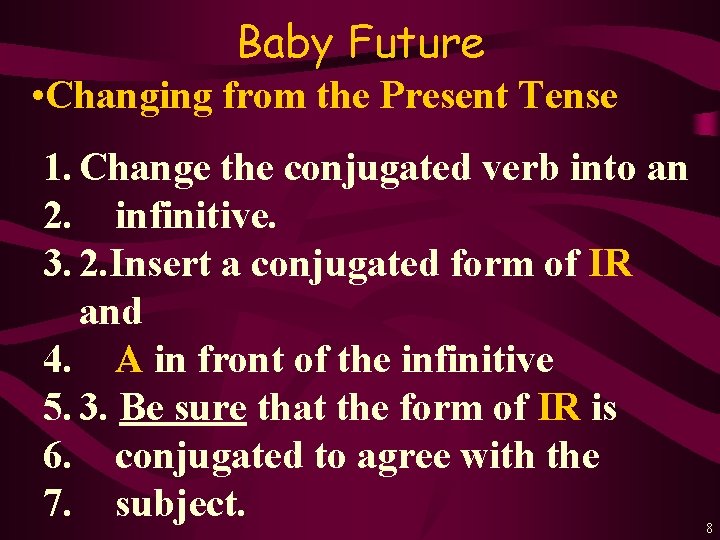 Baby Future

•Changing from the Present Tense

1. Change the conjugated verb into an
2. infinitive.
3. 2.Insert a conjugated form of IR and
4. A in front of the infinitive
5. 3. Be sure that the form of IR is
6. conjugated to agree with the
7. subject.

8